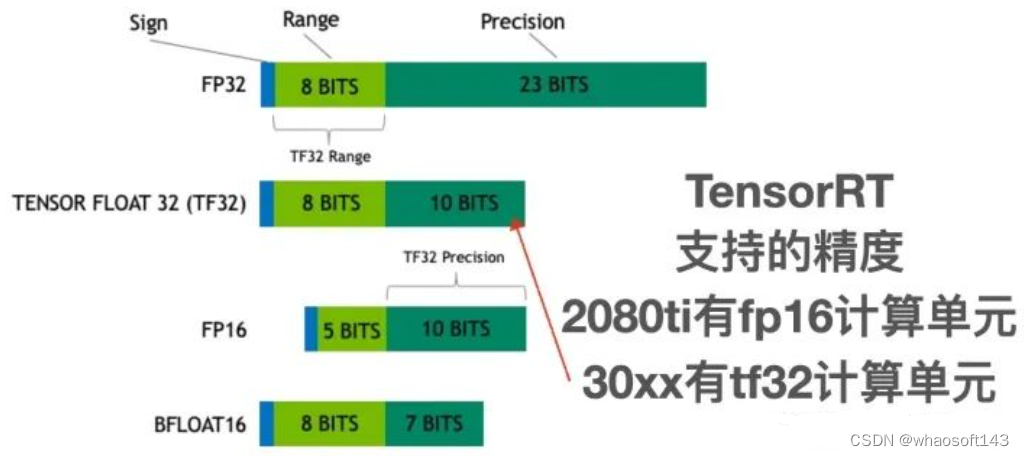 Sign
Range
Precision
FP32
8 BITS
23 BITS
TF32 Range
TENSOR FLOAT 32 (TF32)
8 BITS
10 BITS
TF32 Precision
FP16
5 BITS
10 BITS
BFLOAT16
8 BITS
7 BITS

TensorRT
支持的精度
2080ti有fp16计算单元
30xx有tf32计算单元

CSDN @whaosoft143